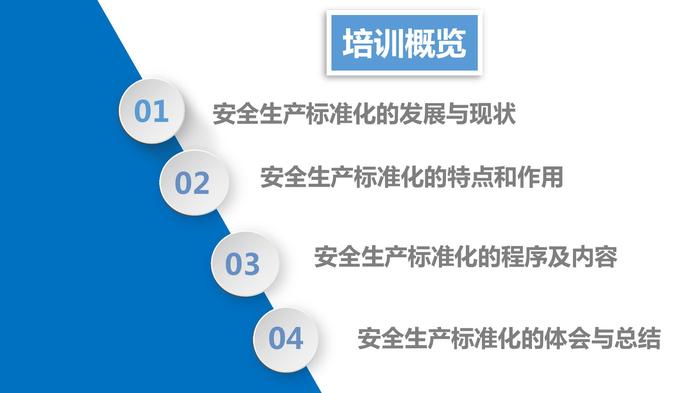 培训概览

01 安全生产标准化的发展与现状

02 安全生产标准化的特点和作用

03 安全生产标准化的程序及内容

04 安全生产标准化的体会与总结